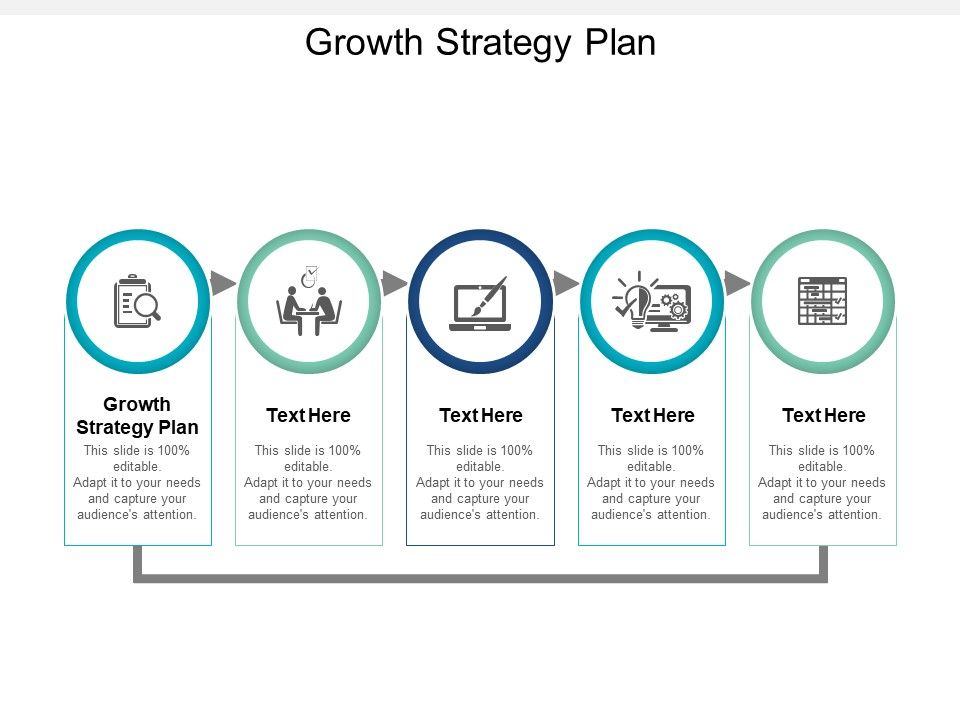 Growth Strategy Plan

Growth Strategy Plan

This slide is 100% editable. Adapt it to your needs and capture your audience's attention.

Text Here

This slide is 100% editable. Adapt it to your needs and capture your audience's attention.

Text Here

This slide is 100% editable. Adapt it to your needs and capture your audience's attention.

Text Here

This slide is 100% editable. Adapt it to your needs and capture your audience's attention.

Text Here

This slide is 100% editable. Adapt it to your needs and capture your audience's attention.